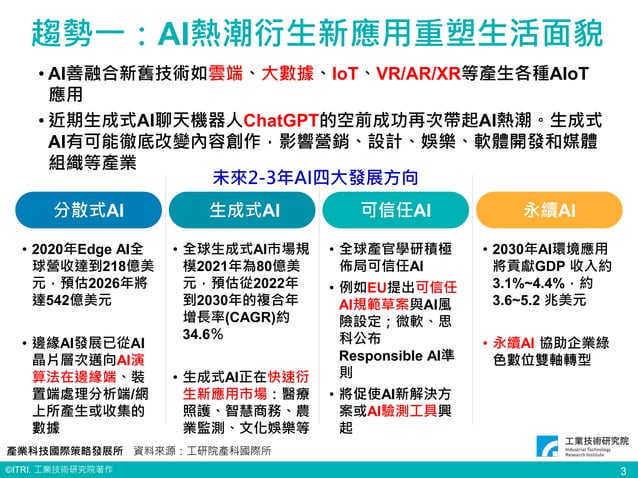 趨勢一：AI熱潮衍生新應用重塑生活面貌

• AI善融合新舊技術如雲端、大數據、IoT、VR/AR/XR等產生各種AIoT應用

• 近期生成式AI聊天機器人ChatGPT的空前成功再次帶起AI熱潮。生成式AI有可能徹底改變內容創作，影響營銷、設計、娛樂、軟體開發和媒體組織等產業

未來2-3年AI四大發展方向

分散式AI

• 2020年Edge AI全球營收達到218億美元，預估2026年將達542億美元

• 邊緣AI發展已從AI晶片層次邁向AI演算法在邊緣端、裝置端處理分析端/網上所產生或收集的數據

生成式AI

• 全球生成式AI市場規模2021年為80億美元，預估從2022年到2030年的複合年增長率(CAGR)約34.6%

• 生成式AI正在快速衍生新應用市場：醫療照護、智慧商務、農業監測、文化娛樂等

可信任AI

• 全球產官學研積極佈局可信任AI

• 例如EU提出可信任AI規範草案與AI風險設定；微軟、思科公布Responsible AI準則

• 將促使AI新解決方案或AI驗測工具興起

永續AI

• 2030年AI環境應用將貢獻GDP 收入約3.1%~4.4%，約3.6~5.2 兆美元

• 永續AI 協助企業綠色數位雙軸轉型

產業科技國際策略發展所　資料來源：工研院產科國際所

工業技術研究院
Industrial Technology Research Institute

©ITRI. 工業技術研究院著作

3